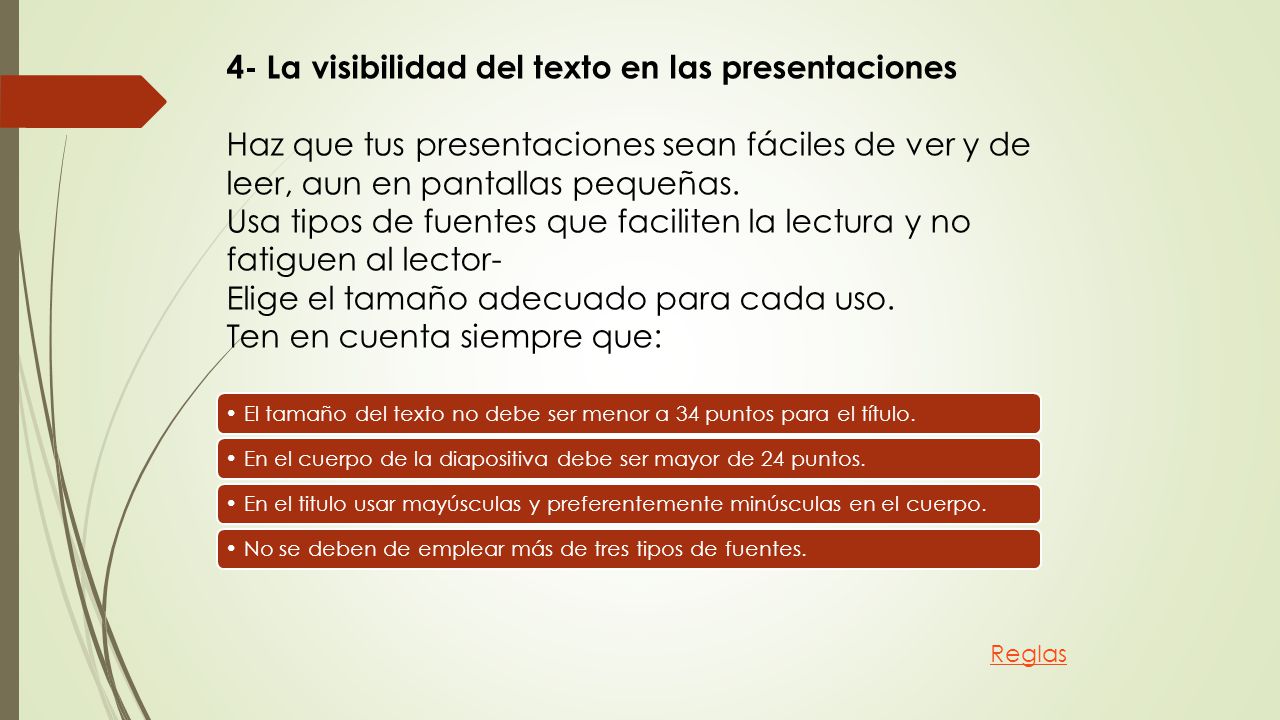 4- La visibilidad del texto en las presentaciones

Haz que tus presentaciones sean fáciles de ver y de leer, aun en pantallas pequeñas.
Usa tipos de fuentes que faciliten la lectura y no fatiguen al lector-
Elige el tamaño adecuado para cada uso.
Ten en cuenta siempre que:

• El tamaño del texto no debe ser menor a 34 puntos para el título.

• En el cuerpo de la diapositiva debe ser mayor de 24 puntos.

• En el titulo usar mayúsculas y preferentemente minúsculas en el cuerpo.

• No se deben de emplear más de tres tipos de fuentes.

Reglas